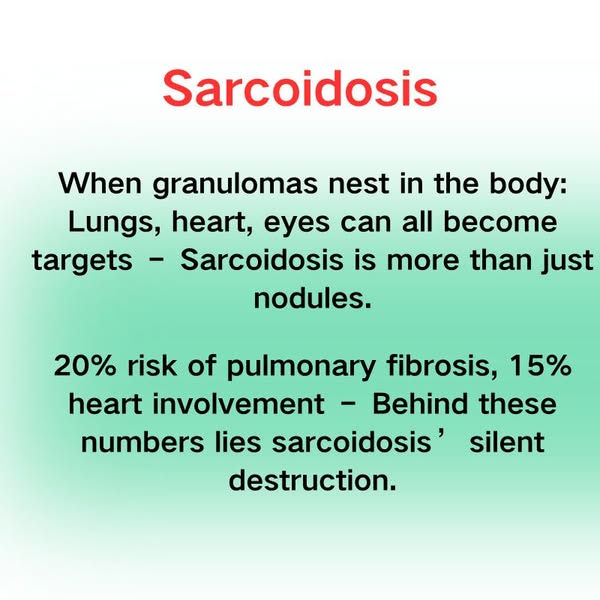 Sarcoidosis

When granulomas nest in the body: Lungs, heart, eyes can all become targets – Sarcoidosis is more than just nodules.

20% risk of pulmonary fibrosis, 15% heart involvement – Behind these numbers lies sarcoidosis’ silent destruction.